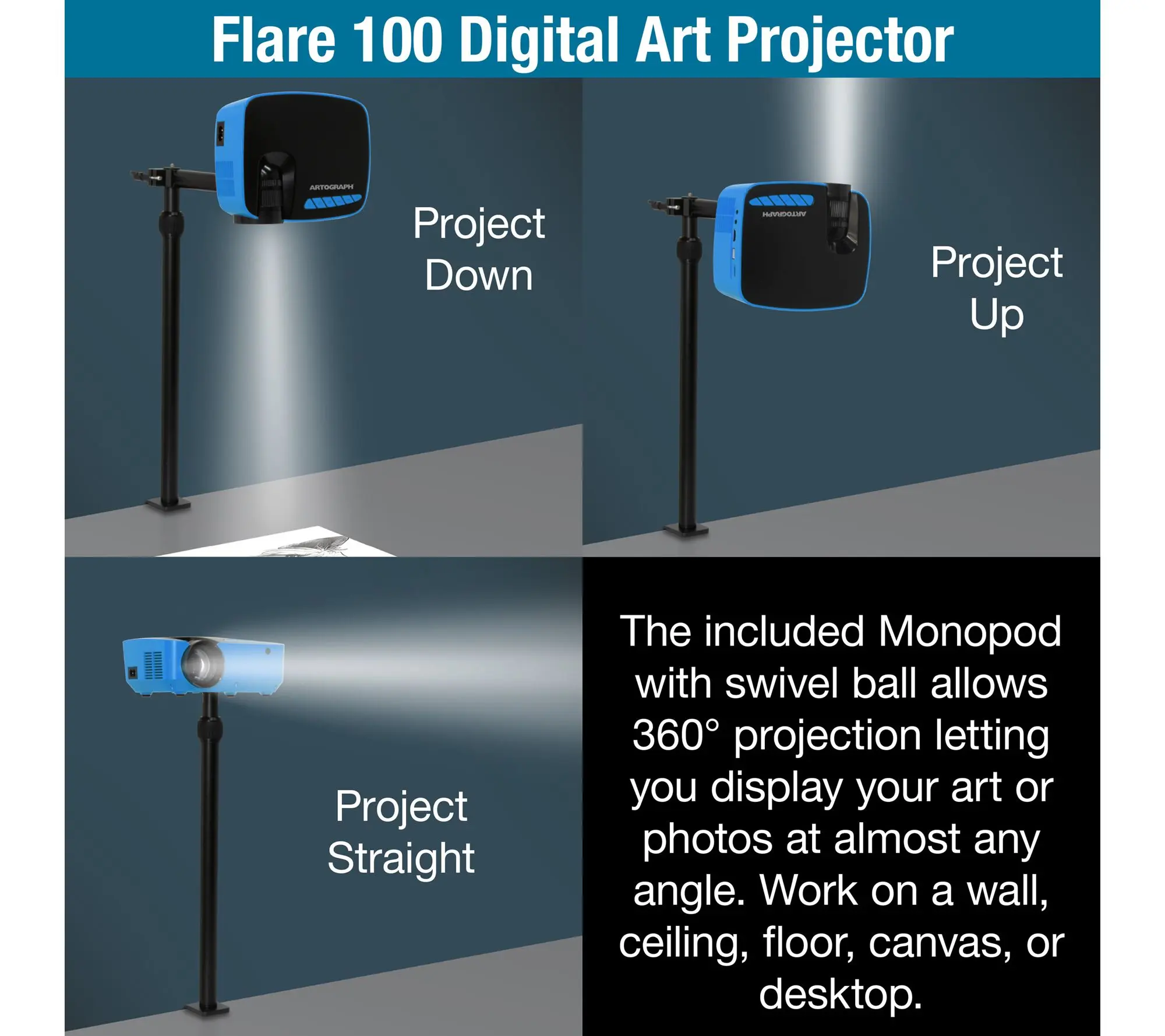 Flare 100 Digital Art Projector

ARTOGRAPH

Project Down

ARTOGRAPH

Project Up

Project Straight

The included Monopod with swivel ball allows 360° projection letting you display your art or photos at almost any angle. Work on a wall, ceiling, floor, canvas, or desktop.